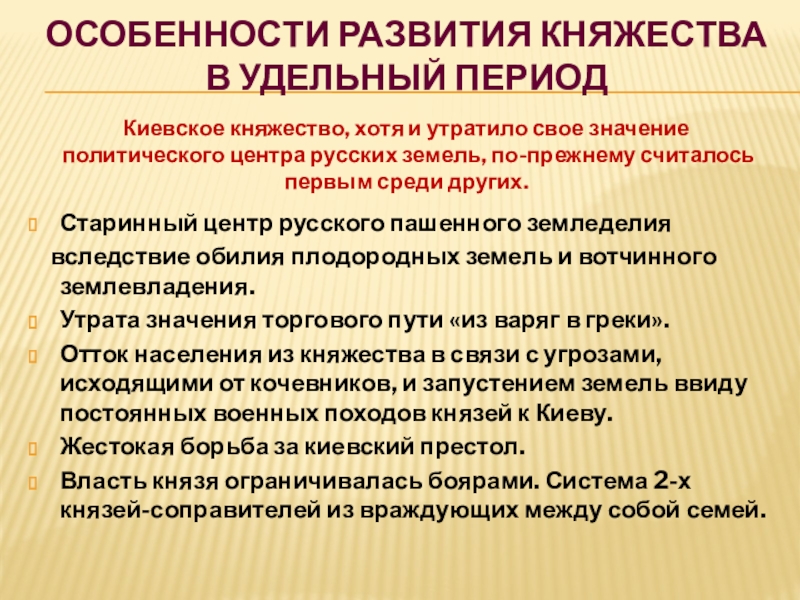 ОСОБЕННОСТИ РАЗВИТИЯ КНЯЖЕСТВА В УДЕЛЬНЫЙ ПЕРИОД

Киевское княжество, хотя и утратило свое значение политического центра русских земель, по-прежнему считалось первым среди других.

Старинный центр русского пашенного земледелия вследствие обилия плодородных земель и вотчинного землевладения.

Утрата значения торгового пути «из варяг в греки».

Отток населения из княжества в связи с угрозами, исходящими от кочевников, и запустением земель ввиду постоянных военных походов князей к Киеву.

Жестокая борьба за киевский престол.

Власть князя ограничивалась боярами. Система 2-х князей-соправителей из враждующих между собой семей.